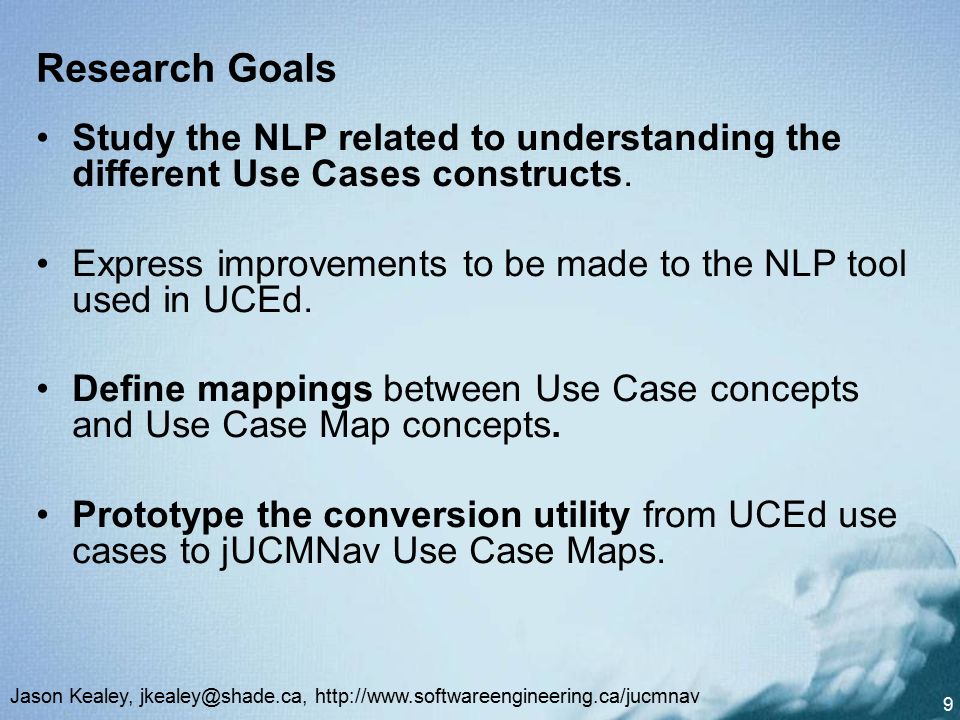 Research Goals

• Study the NLP related to understanding the different Use Cases constructs.

• Express improvements to be made to the NLP tool used in UCEd.

• Define mappings between Use Case concepts and Use Case Map concepts.

• Prototype the conversion utility from UCEd use cases to jUCMNav Use Case Maps.

Jason Kealey, jkealey@shade.ca, http://www.softwareengineering.ca/jucmnav

9